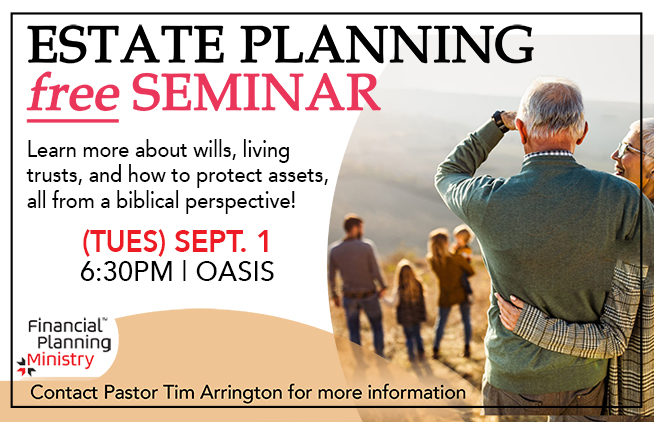 ESTATE PLANNING
free SEMINAR

Learn more about wills, living trusts, and how to protect assets, all from a biblical perspective!

(TUES) SEPT. 1
6:30PM | OASIS

Financial™
Planning
Ministry

Contact Pastor Tim Arrington for more information